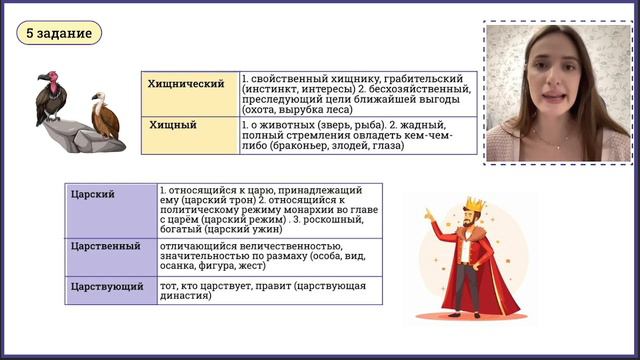 5 задание

| Хищнический | 1. свойственный хищнику, грабительский (инстинкт, интересы) 2. бесхозяйственный, преследующий цели ближайшей выгоды (охота, вырубка леса) |
|---|---|
| Хищный | 1. о животных (зверь, рыба). 2. жадный, полный стремления овладеть кем-чем-либо (браконьер, злодей, глаза) |

| Царский | 1. относящийся к царю, принадлежащий ему (царский трон) 2. относящийся к политическому режиму монархии во главе с царём (царский режим) . 3. роскошный, богатый (царский ужин) |
|---|---|
| Царственный | отличающийся величественностью, значительностью по размаху (особа, вид, осанка, фигура, жест) |
| Царствующий | тот, кто царствует, правит (царствующая династия) |